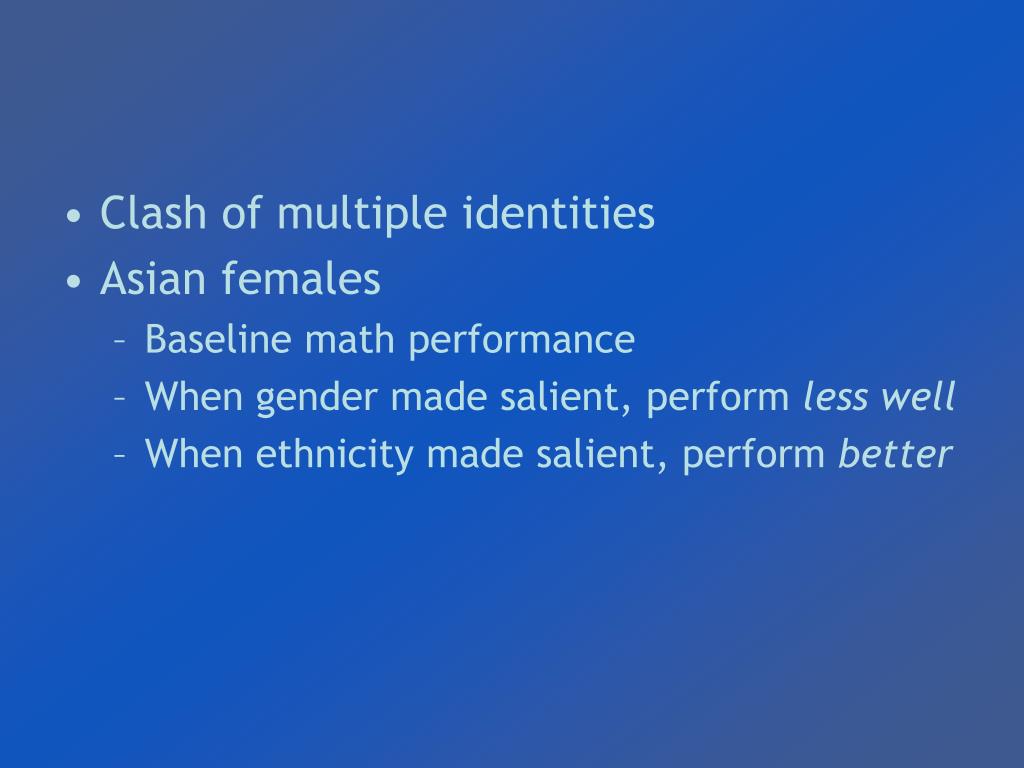 • Clash of multiple identities
• Asian females
– Baseline math performance
– When gender made salient, perform less well
– When ethnicity made salient, perform better